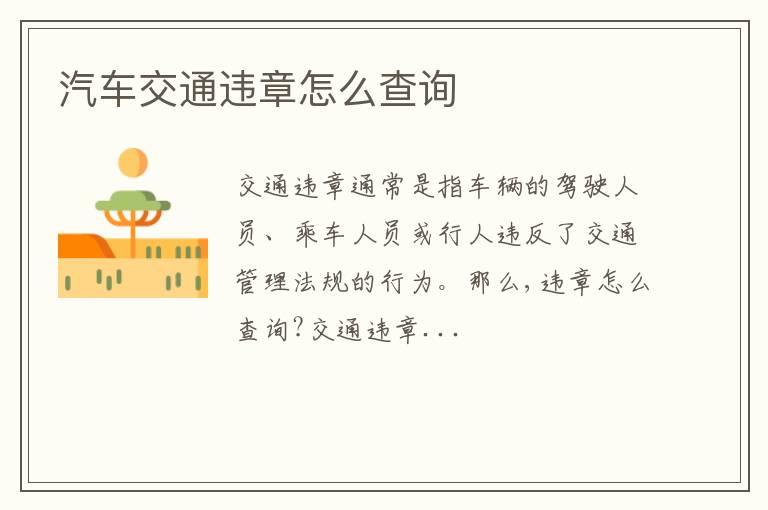 汽车交通违章怎么查询

交通违章通常是指车辆的驾驶人员、乘车人员或行人违反了交通管理法规的行为。那么，违章怎么查询？交通违章...